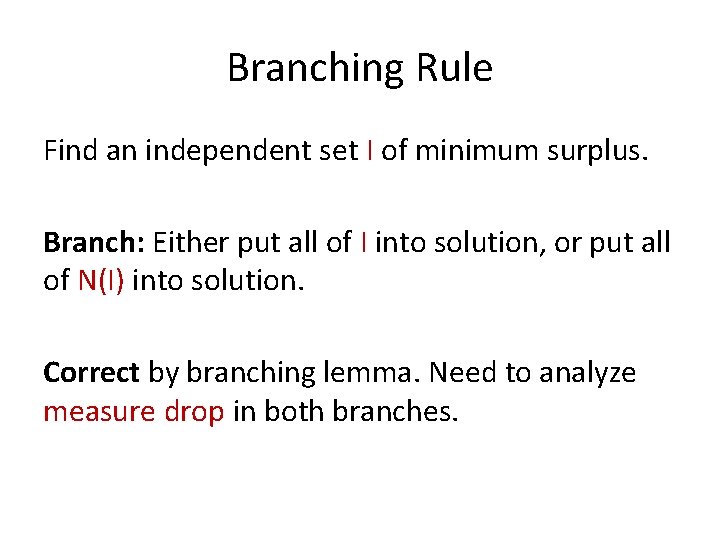 Branching Rule

Find an independent set I of minimum surplus.

Branch: Either put all of I into solution, or put all of N(I) into solution.

Correct by branching lemma. Need to analyze measure drop in both branches.